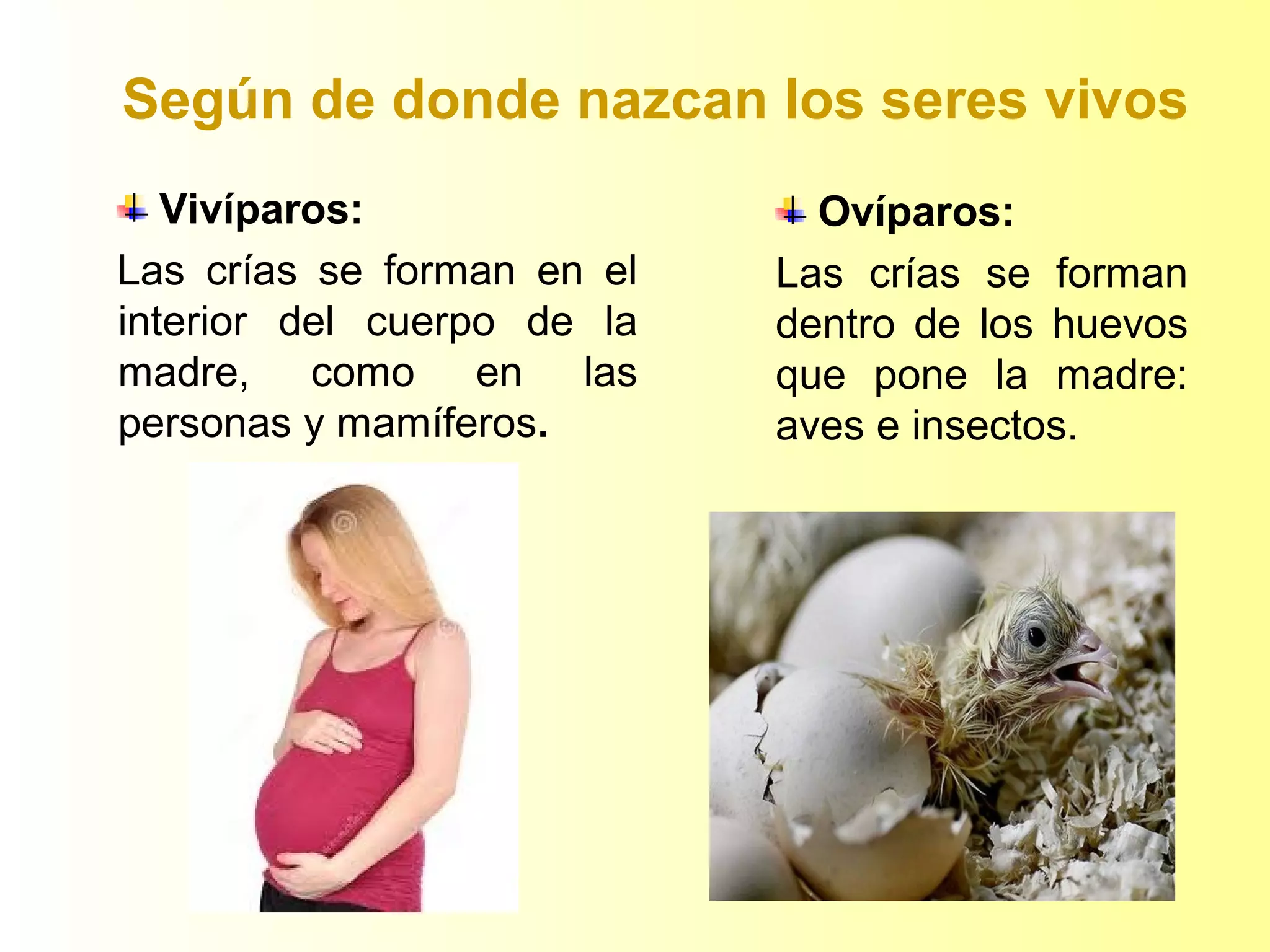 Según de donde nazcan los seres vivos

Vivíparos:

Las crías se forman en el interior del cuerpo de la madre, como en las personas y mamíferos.

Ovíparos:

Las crías se forman dentro de los huevos que pone la madre: aves e insectos.